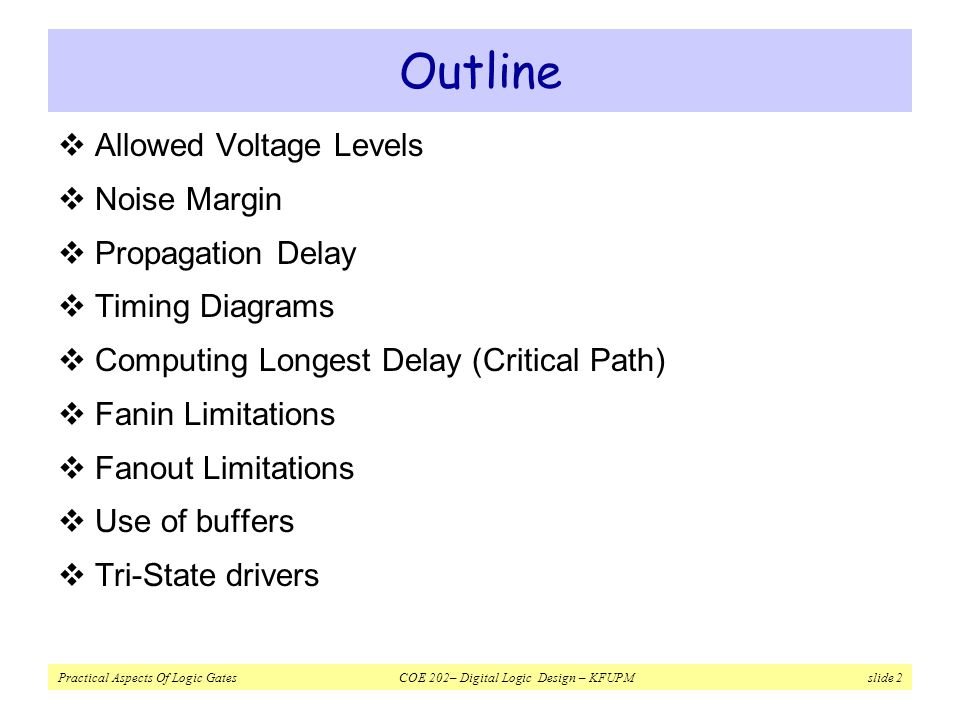 Outline

❖ Allowed Voltage Levels

❖ Noise Margin

❖ Propagation Delay

❖ Timing Diagrams

❖ Computing Longest Delay (Critical Path)

❖ Fanin Limitations

❖ Fanout Limitations

❖ Use of buffers

❖ Tri-State drivers

Practical Aspects Of Logic Gates COE 202– Digital Logic Design – KFUPM slide 2